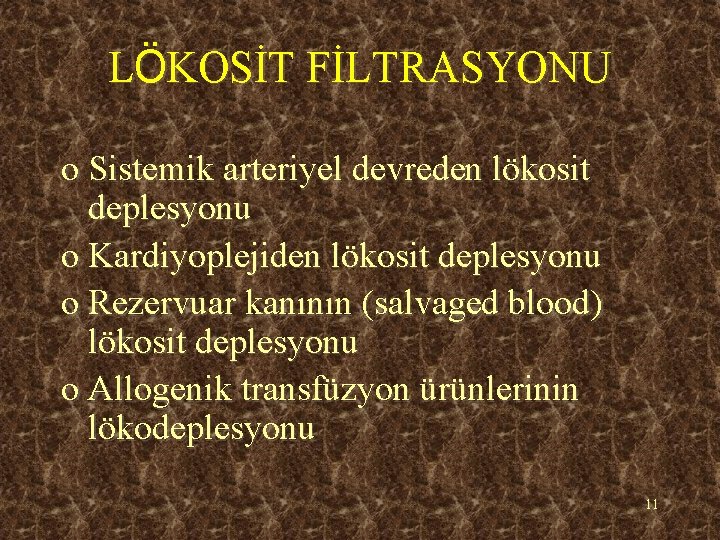 LÖKOSİT FİLTRASYONU

o Sistemik arteriyel devreden lökosit deplesyonu

o Kardiyoplejiden lökosit deplesyonu

o Rezervuar kanının (salvaged blood) lökosit deplesyonu

o Allogenik transfüzyon ürünlerinin lökodeplesyonu

11